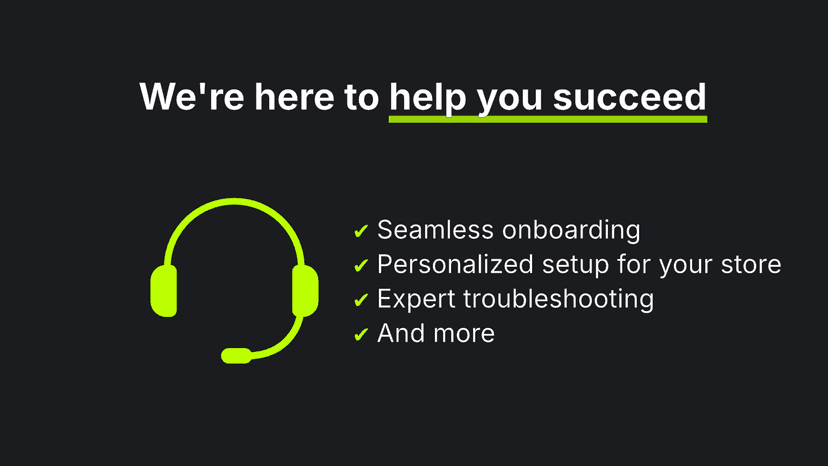 We're here to help you succeed

✔ Seamless onboarding
✔ Personalized setup for your store
✔ Expert troubleshooting
✔ And more